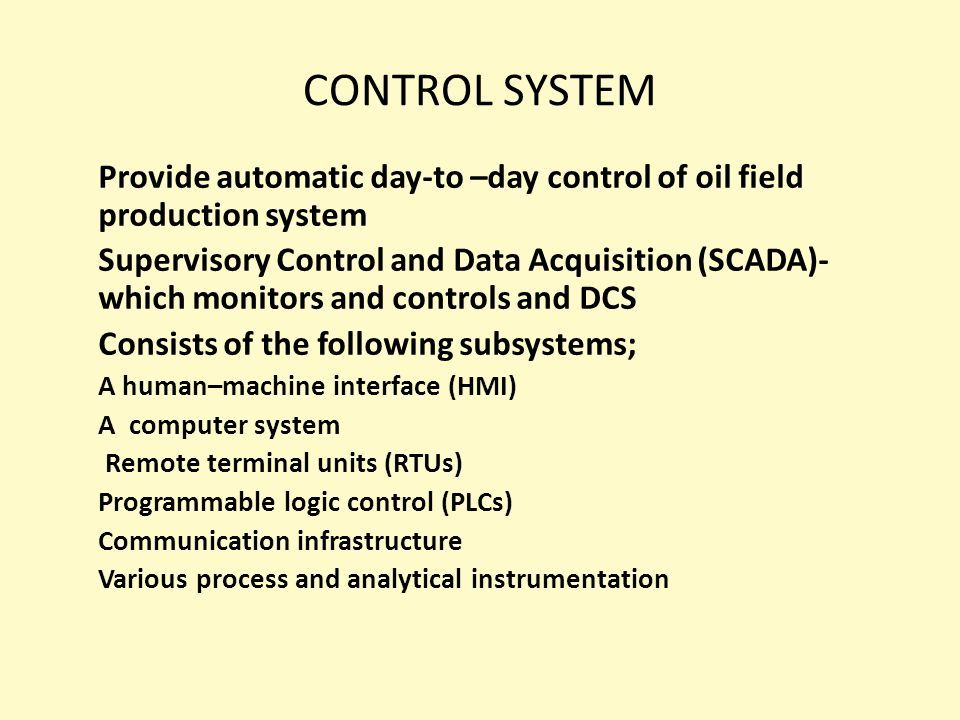 CONTROL SYSTEM

Provide automatic day-to –day control of oil field production system

Supervisory Control and Data Acquisition (SCADA)- which monitors and controls and DCS

Consists of the following subsystems;

A human–machine interface (HMI)

A computer system

Remote terminal units (RTUs)

Programmable logic control (PLCs)

Communication infrastructure

Various process and analytical instrumentation